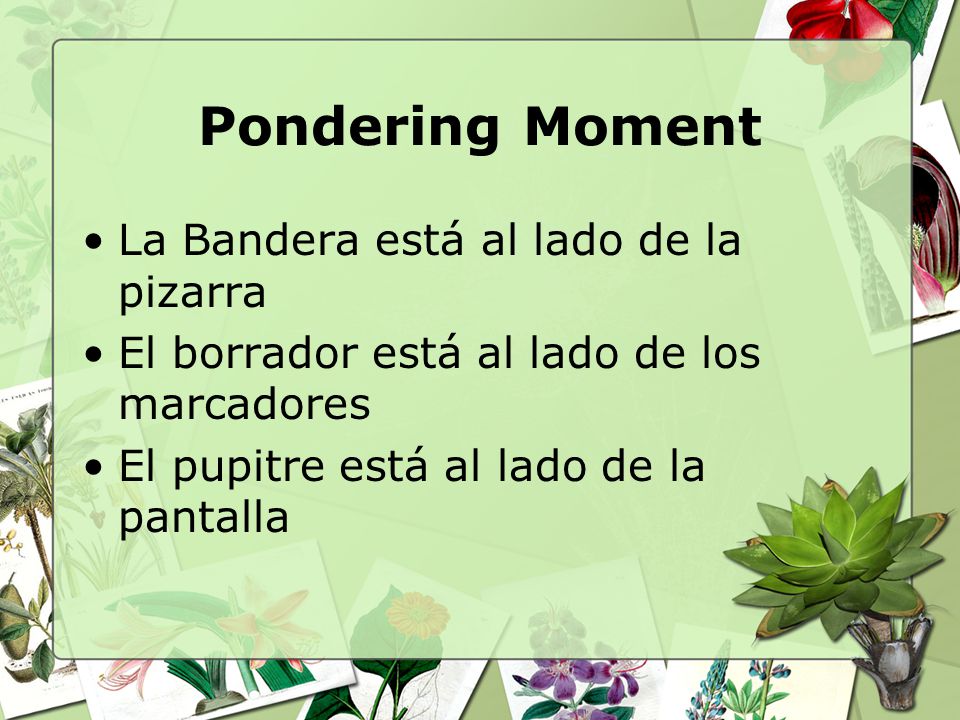 Pondering Moment

• La Bandera está al lado de la pizarra
• El borrador está al lado de los marcadores
• El pupitre está al lado de la pantalla